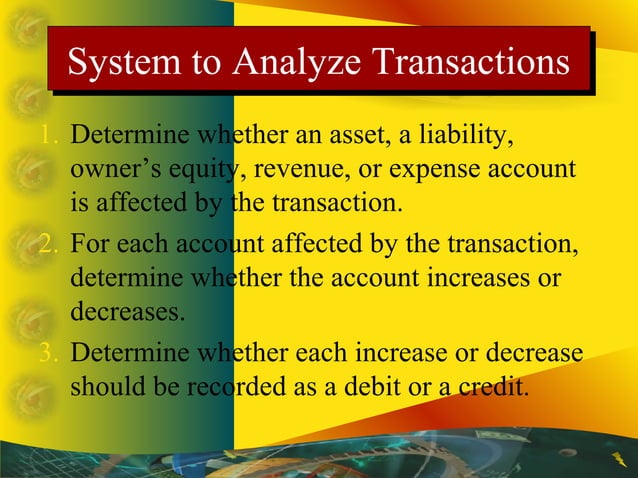 System to Analyze Transactions

1. Determine whether an asset, a liability, owner’s equity, revenue, or expense account is affected by the transaction.
2. For each account affected by the transaction, determine whether the account increases or decreases.
3. Determine whether each increase or decrease should be recorded as a debit or a credit.